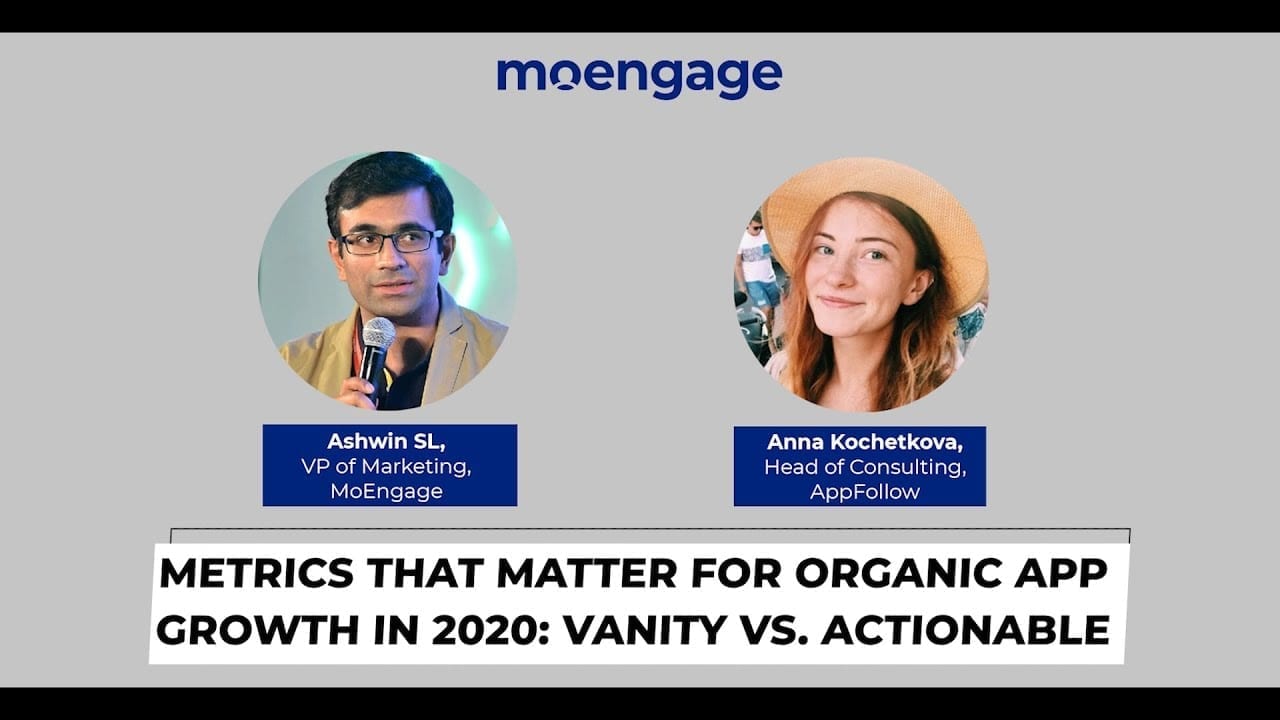 moengage

Ashwin SL,
VP of Marketing,
MoEngage

Anna Kochetkova,
Head of Consulting,
AppFollow

METRICS THAT MATTER FOR ORGANIC APP GROWTH IN 2020: VANITY VS. ACTIONABLE